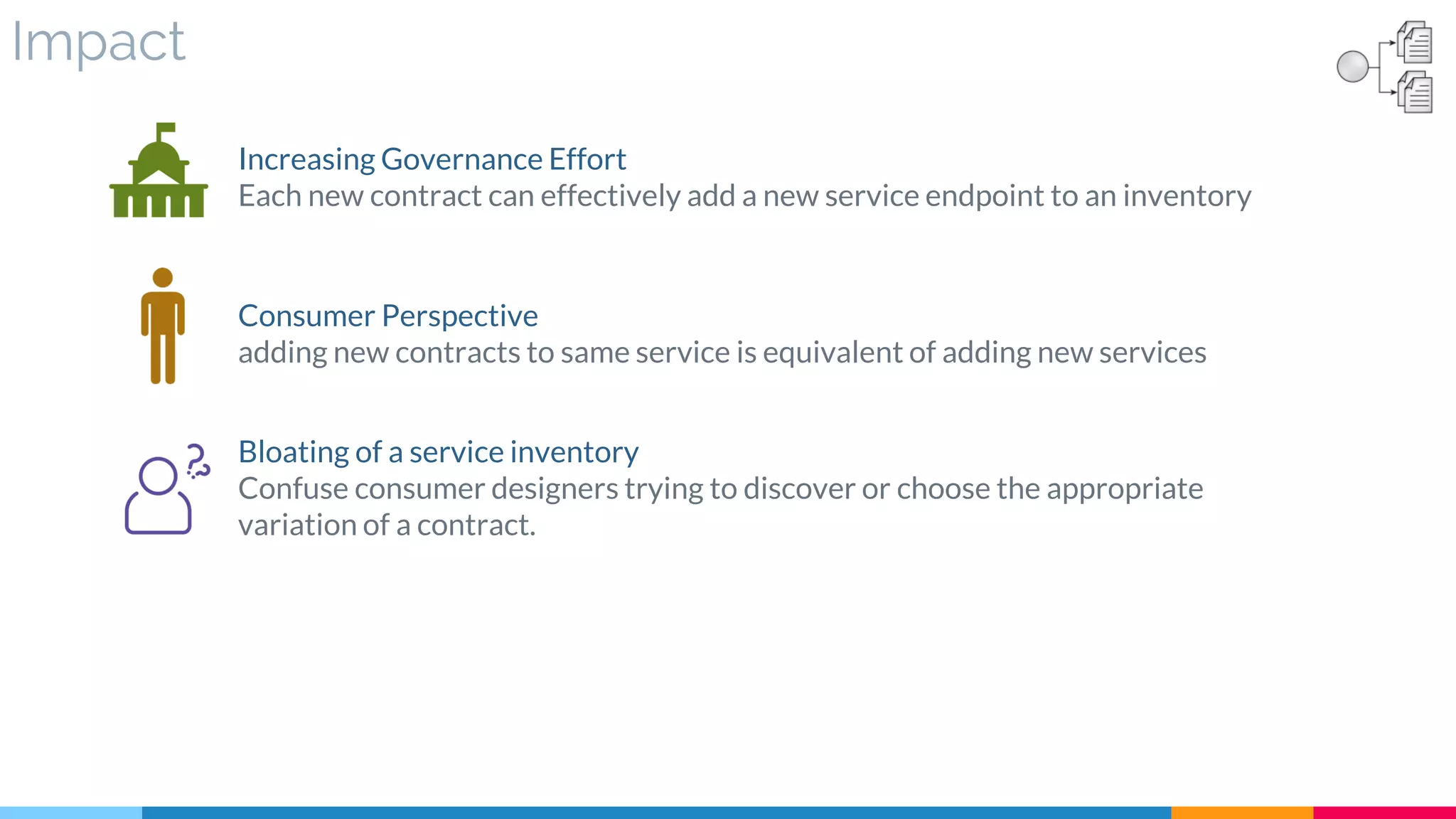 Impact

Increasing Governance Effort
Each new contract can effectively add a new service endpoint to an inventory

Consumer Perspective
adding new contracts to same service is equivalent of adding new services

Bloating of a service inventory
Confuse consumer designers trying to discover or choose the appropriate variation of a contract.